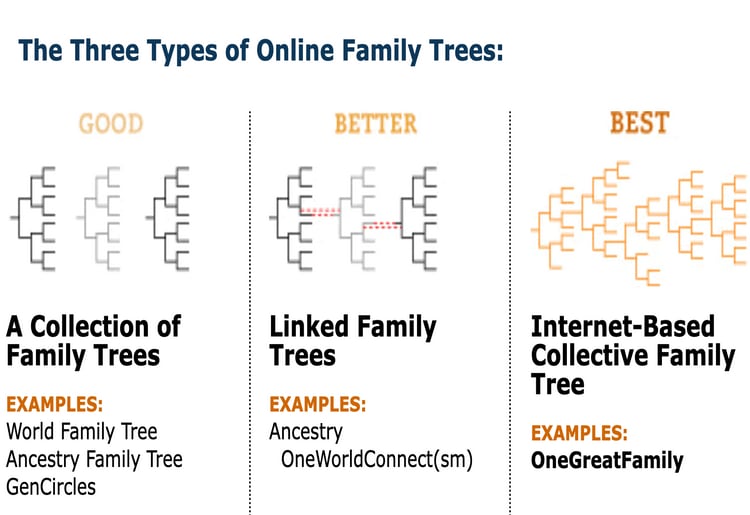 The Three Types of Online Family Trees:

GOOD

A Collection of Family Trees

EXAMPLES:
World Family Tree
Ancestry Family Tree
GenCircles

BETTER

Linked Family Trees

EXAMPLES:
Ancestry
OneWorldConnect(sm)

BEST

Internet-Based Collective Family Tree

EXAMPLES:
OneGreatFamily